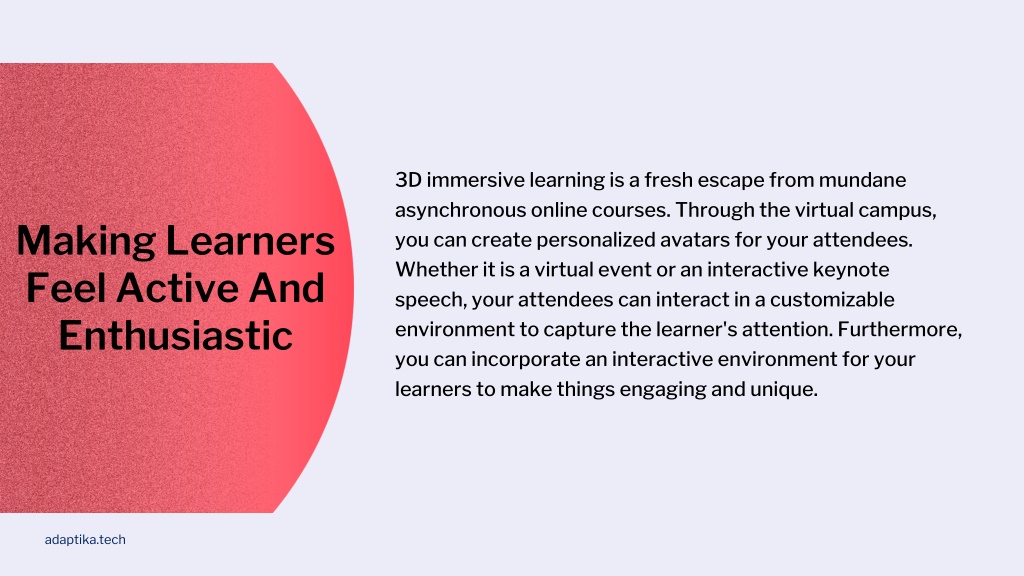 Making Learners Feel Active And Enthusiastic

3D immersive learning is a fresh escape from mundane asynchronous online courses. Through the virtual campus, you can create personalized avatars for your attendees. Whether it is a virtual event or an interactive keynote speech, your attendees can interact in a customizable environment to capture the learner's attention. Furthermore, you can incorporate an interactive environment for your learners to make things engaging and unique.

adaptika.tech